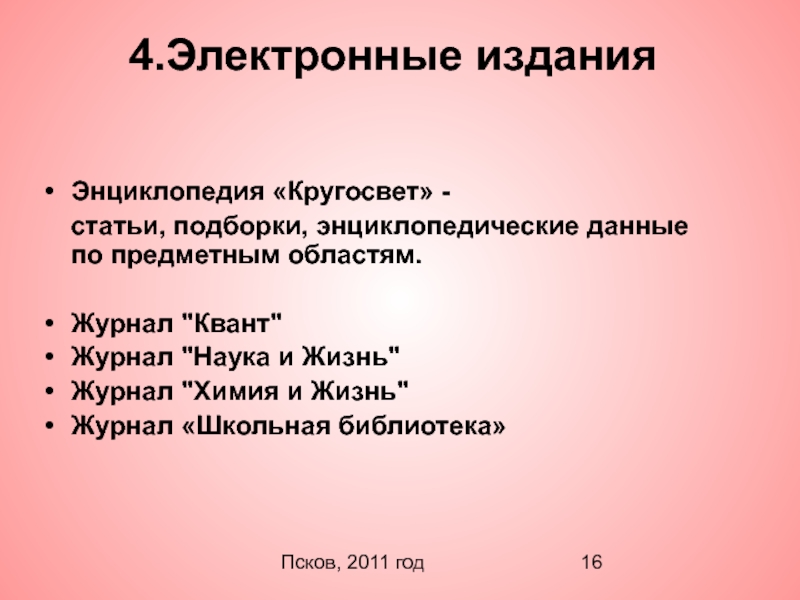 4.Электронные издания

• Энциклопедия «Кругосвет» -
статьи, подборки, энциклопедические данные по предметным областям.

• Журнал "Квант"
• Журнал "Наука и Жизнь"
• Журнал "Химия и Жизнь"
• Журнал «Школьная библиотека»

Псков, 2011 год

16